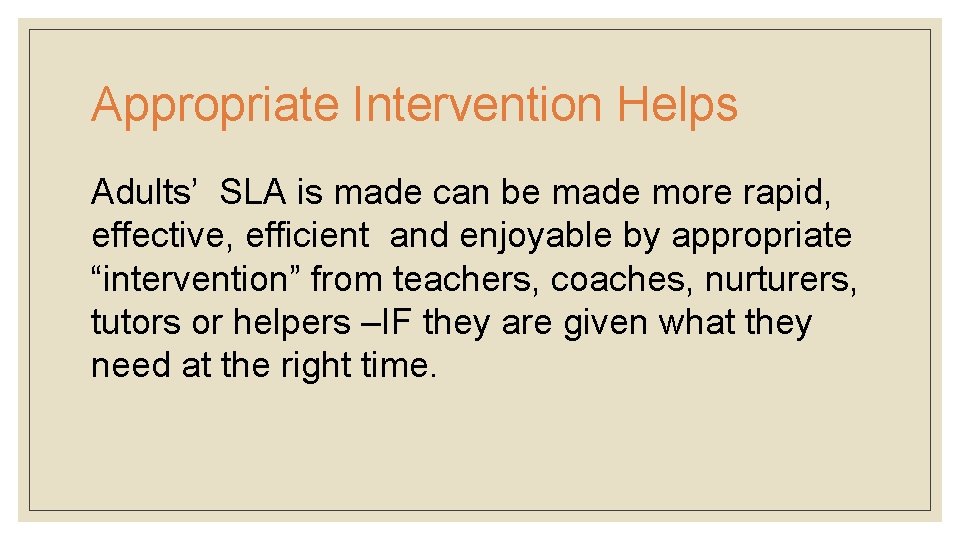 Appropriate Intervention Helps

Adults’ SLA is made can be made more rapid, effective, efficient and enjoyable by appropriate “intervention” from teachers, coaches, nurturers, tutors or helpers –IF they are given what they need at the right time.